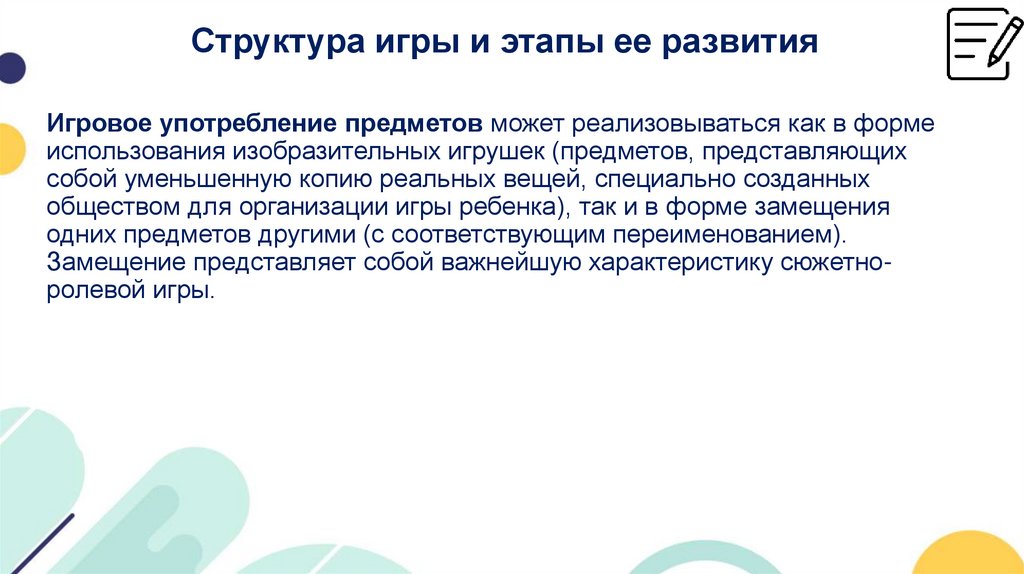 Структура игры и этапы ее развития

Игровое употребление предметов может реализовываться как в форме использования изобразительных игрушек (предметов, представляющих собой уменьшенную копию реальных вещей, специально созданных обществом для организации игры ребенка), так и в форме замещения одних предметов другими (с соответствующим переименованием). Замещение представляет собой важнейшую характеристику сюжетно-ролевой игры.